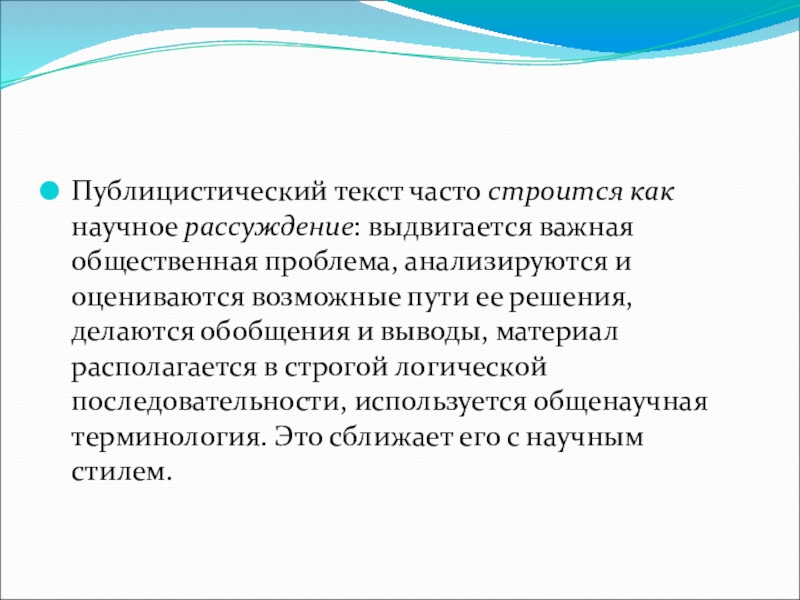 Публицистический текст часто строится как научное рассуждение: выдвигается важная общественная проблема, анализируются и оцениваются возможные пути ее решения, делаются обобщения и выводы, материал располагается в строгой логической последовательности, используется общенаучная терминология. Это сближает его с научным стилем.